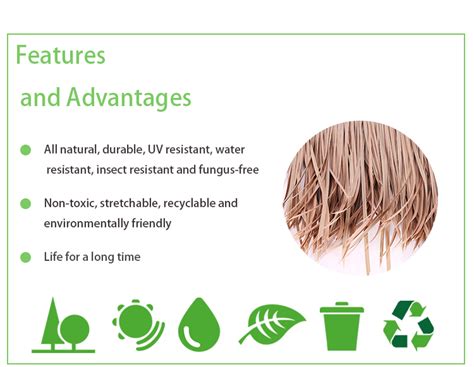 Features

and Advantages

All natural, durable, UV resistant, water resistant, insect resistant and fungus-free

Non-toxic, stretchable, recyclable and environmentally friendly

Life for a long time